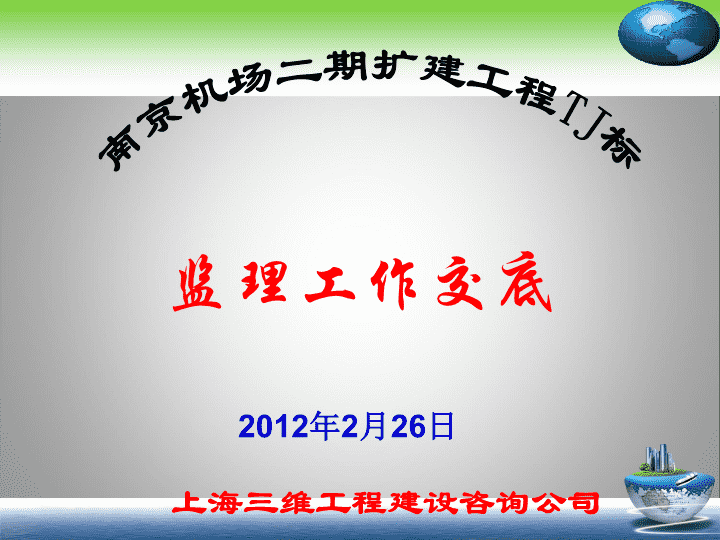 南京机场二期扩建工程TJ标

监理工作交底

2012年2月26日

上海三维工程建设咨询公司